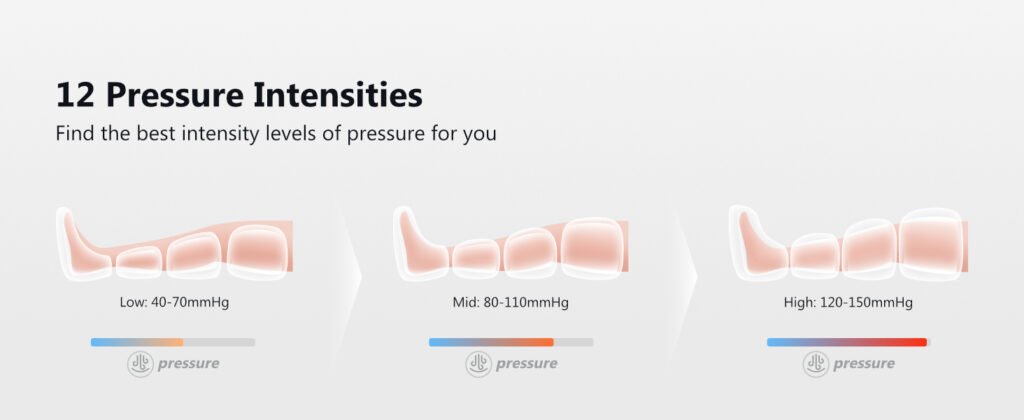 12 Pressure Intensities

Find the best intensity levels of pressure for you

Low: 40-70mmHg

pressure

Mid: 80-110mmHg

pressure

High: 120-150mmHg

pressure